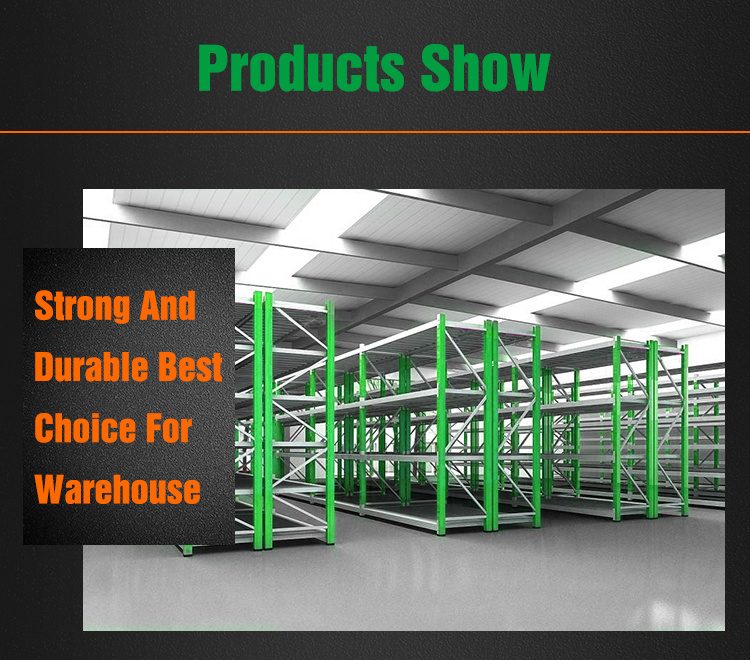 Products Show

Strong And Durable Best Choice For Warehouse